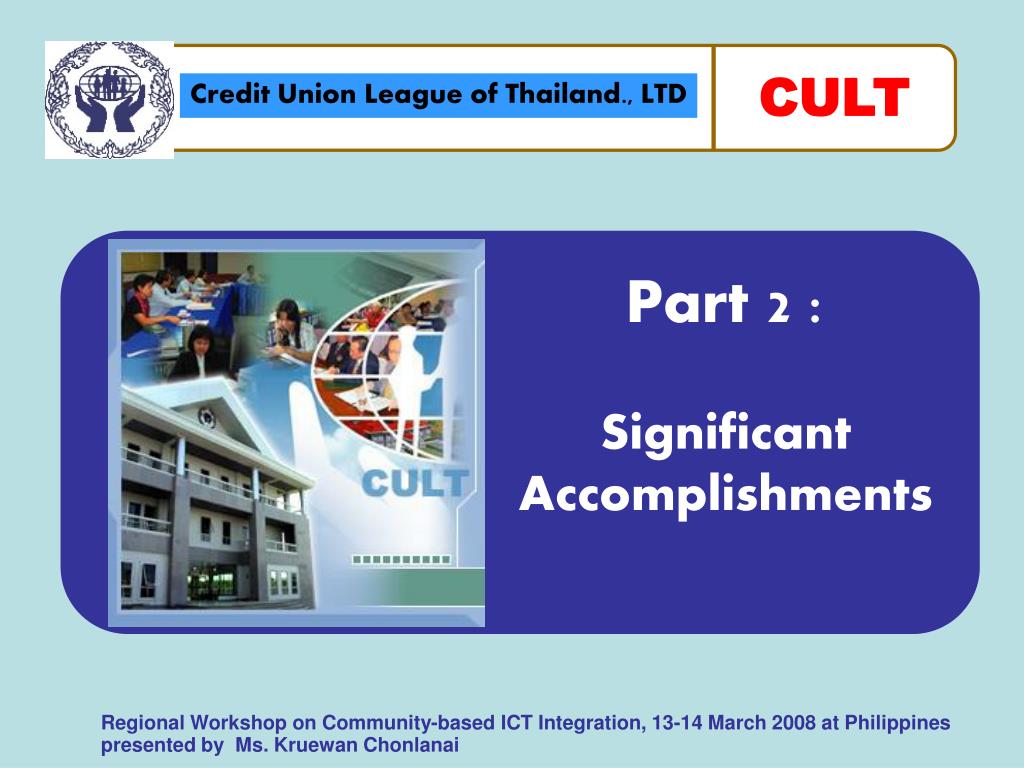 Credit Union League of Thailand., LTD

CULT

CULT

Part 2 :

Significant Accomplishments

Regional Workshop on Community-based ICT Integration, 13-14 March 2008 at Philippines
presented by Ms. Kruewan Chonlanai